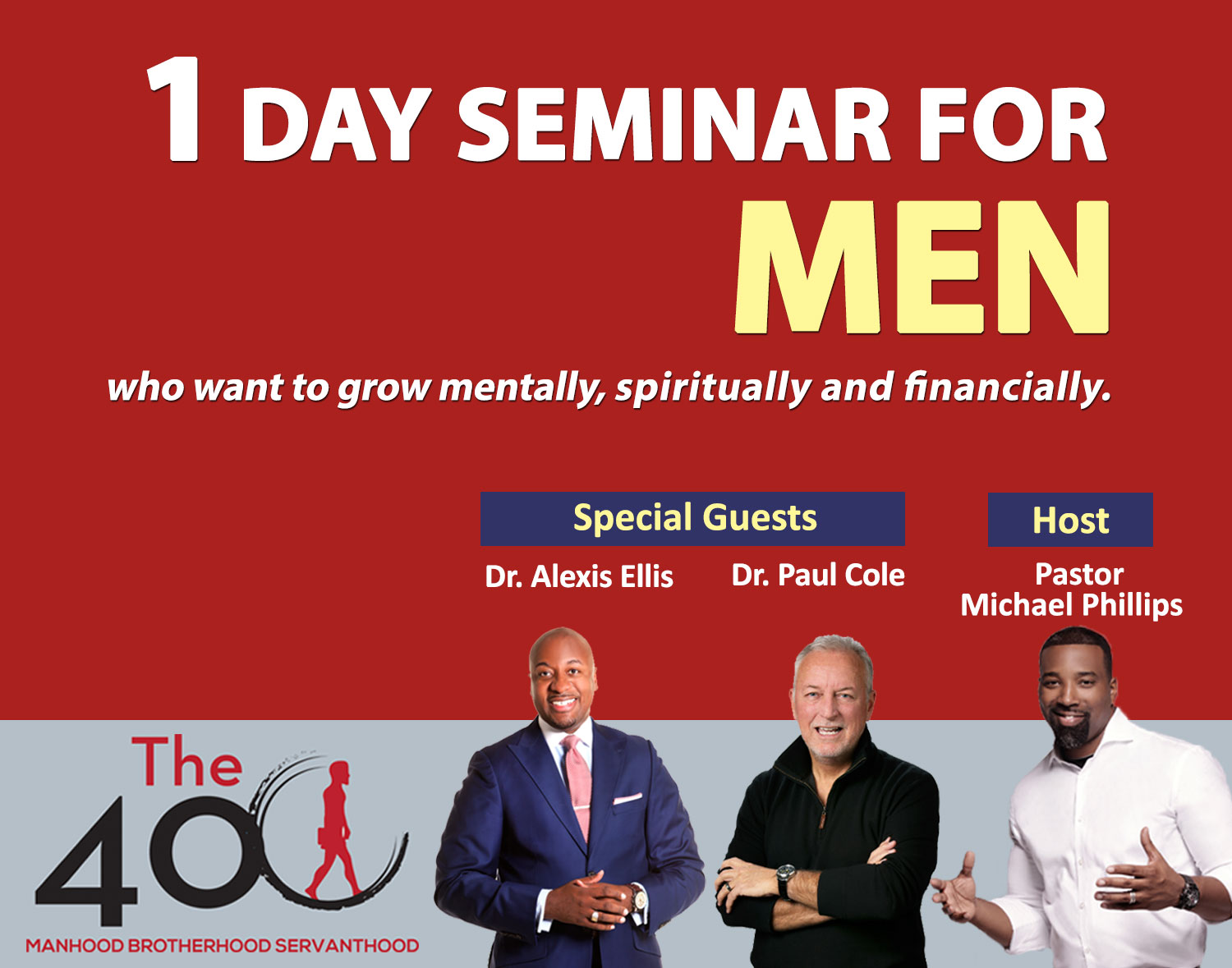 1 DAY SEMINAR FOR
MEN

who want to grow mentally, spiritually and financially.

Special Guests

Dr. Alexis Ellis

Dr. Paul Cole

Host

Pastor Michael Phillips

The 400

MANHOOD BROTHERHOOD SERVANTHOOD